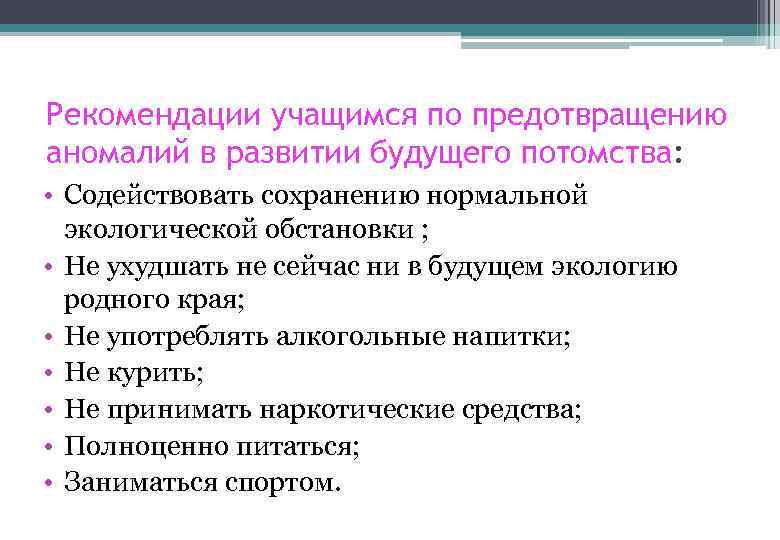 Рекомендации учащимся по предотвращению аномалий в развитии будущего потомства:

• Содействовать сохранению нормальной экологической обстановки ;
• Не ухудшать не сейчас ни в будущем экологию родного края;
• Не употреблять алкогольные напитки;
• Не курить;
• Не принимать наркотические средства;
• Полноценно питаться;
• Заниматься спортом.